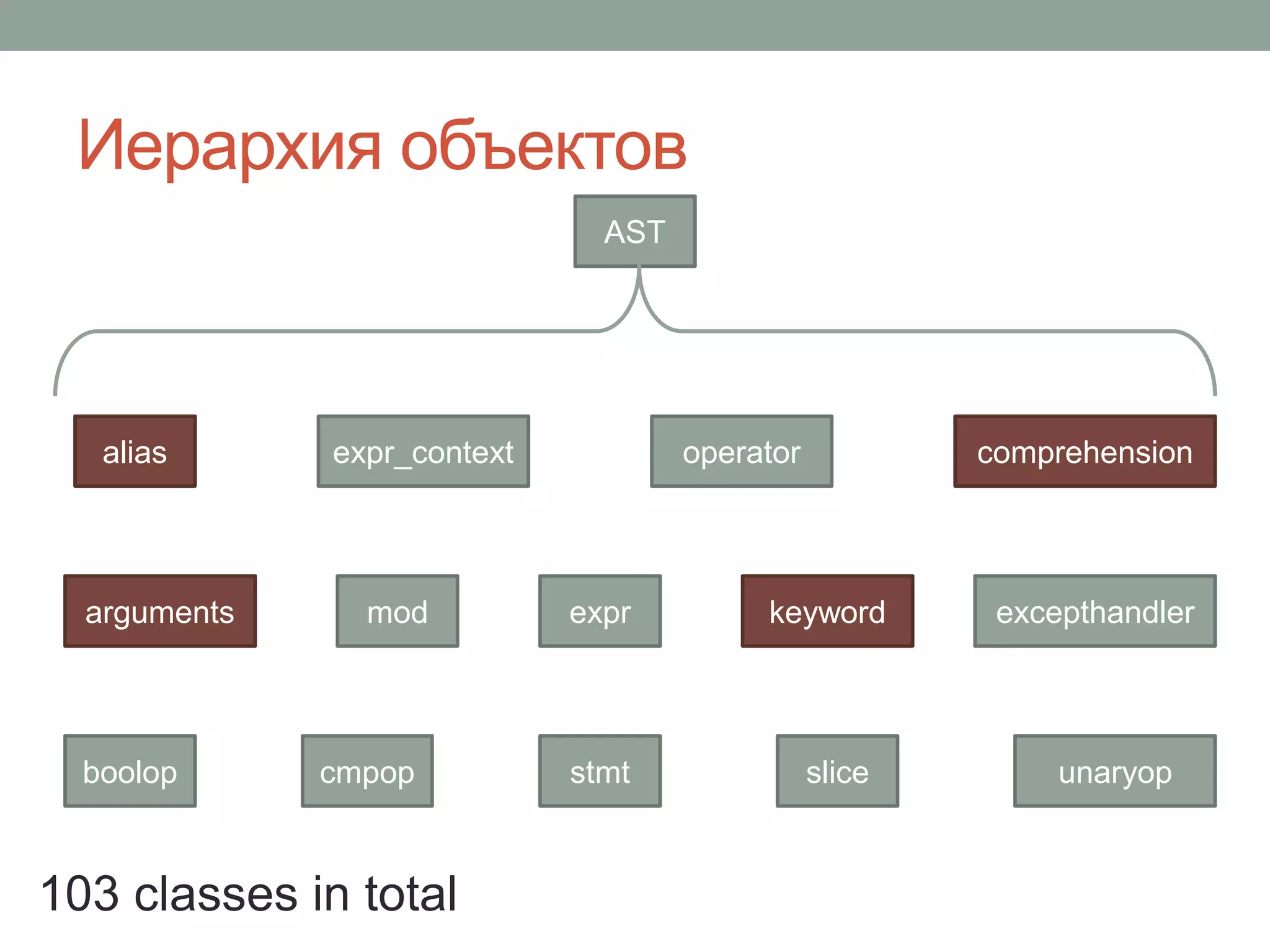 Иерархия объектов

AST

alias

expr_context

operator

comprehension

arguments

mod

expr

keyword

excepthandler

boolop

cmpop

stmt

slice

unaryop

103 classes in total